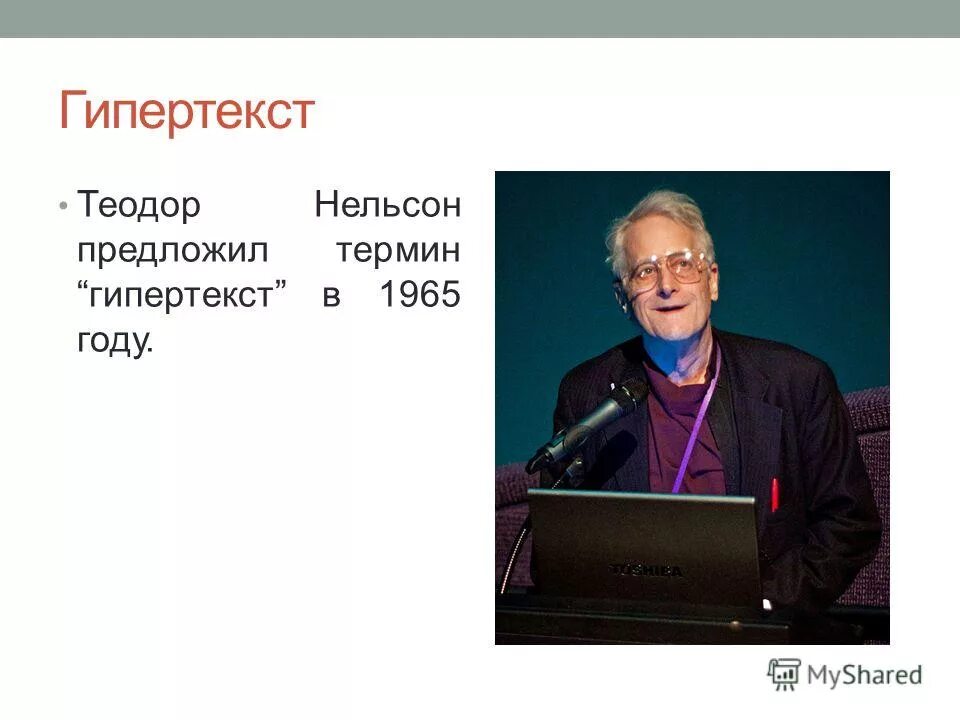 Гипертекст

• Теодор Нельсон предложил термин “гипертекст” в 1965 году.

TOSHIBA

MyShared